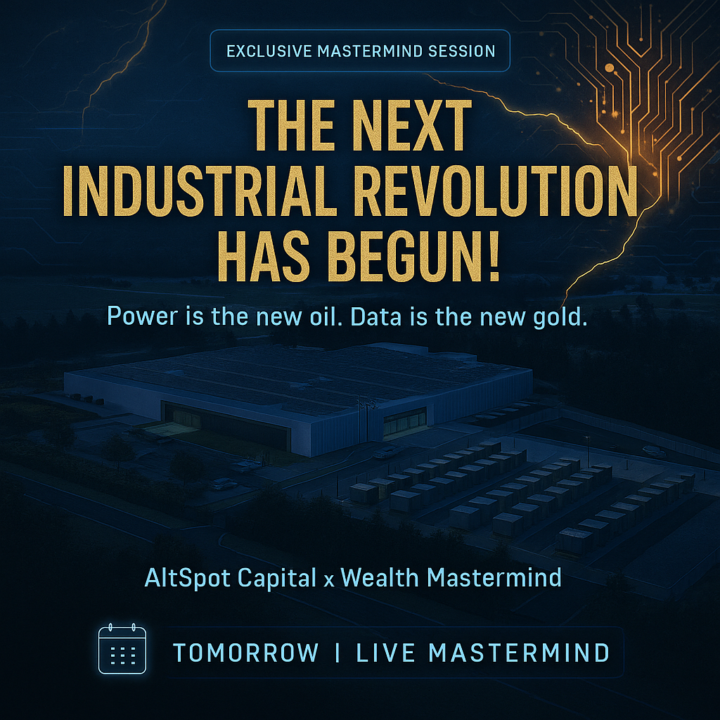 EXCLUSIVE MASTERMIND SESSION

THE NEXT INDUSTRIAL REVOLUTION HAS BEGUN!

Power is the new oil. Data is the new gold.

AltSpot Capital x Wealth Mastermind

TOMORROW | LIVE MASTERMIND